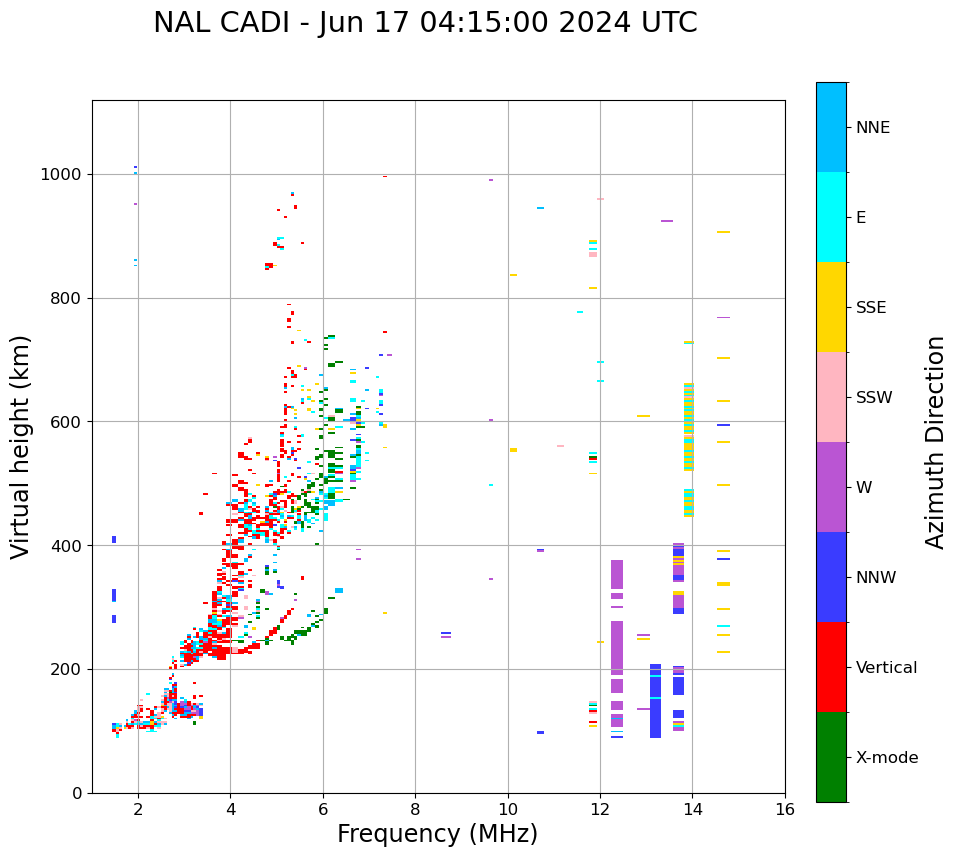 NAL CADI - Jun 17 04:15:00 2024 UTC

Virtual height (km)

1000
800
600
400
200
0

2
4
6
8
10
12
14
16

Frequency (MHz)

NNE
E
SSE
SSW
W
NNW
Vertical
X-mode

Azimuth Direction